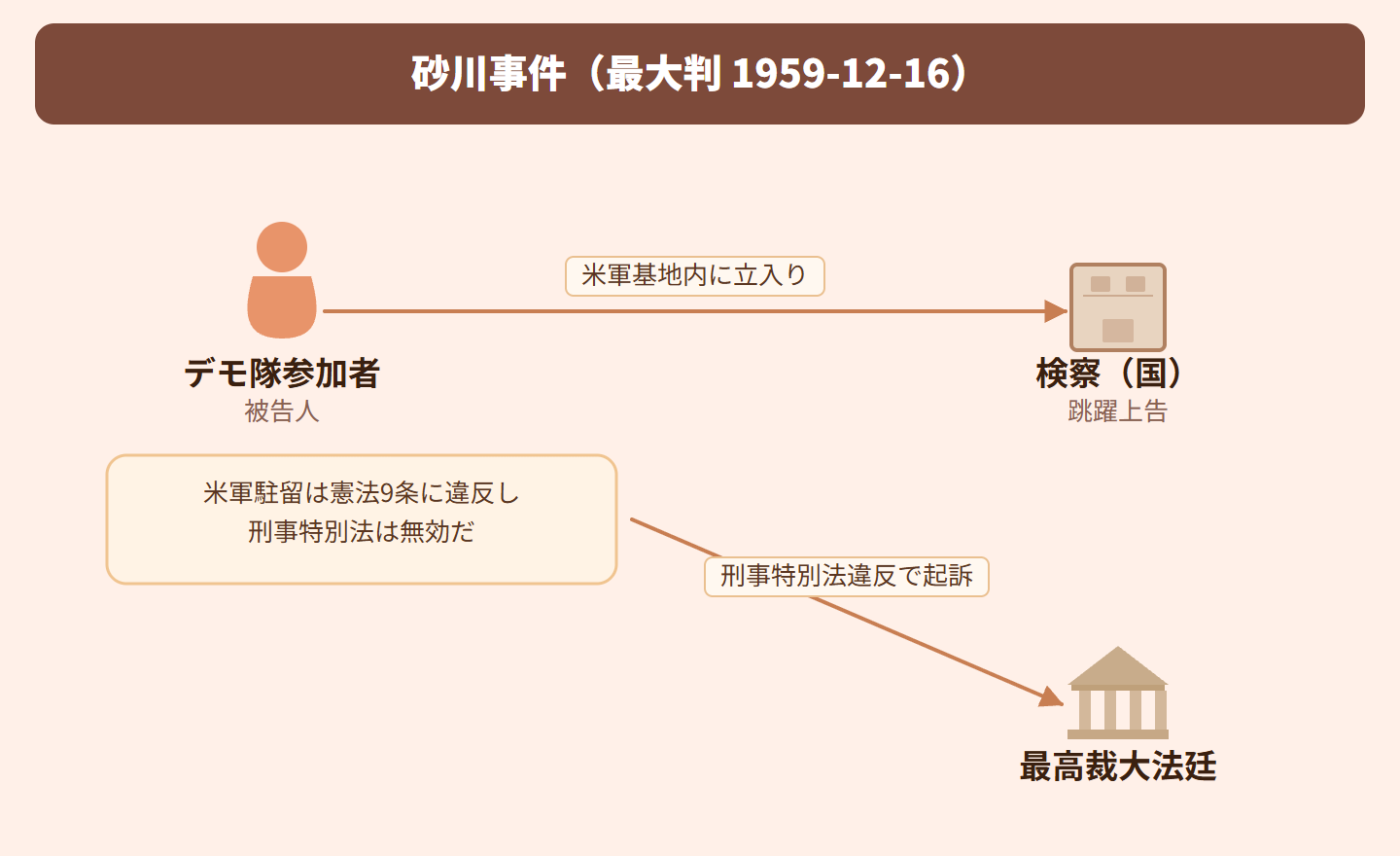 砂川事件（最大判 1959-12-16）

米軍基地内に立入り

デモ隊参加者
被告人

検察（国）
跳躍上告

米軍駐留は憲法9条に違反し
刑事特別法は無効だ

刑事特別法違反で起訴

最高裁大法廷